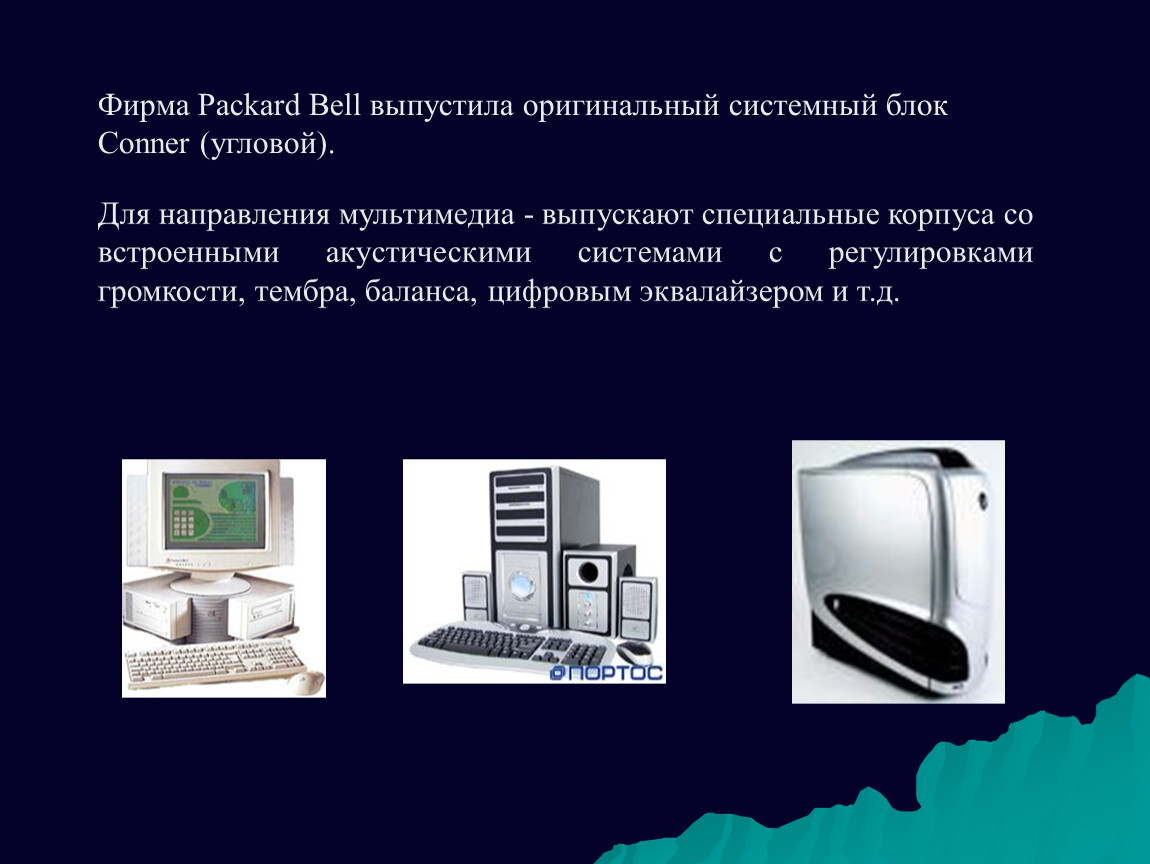 Фирма Packard Bell выпустила оригинальный системный блок Conner (угловой).

Для направления мультимедиа - выпускают специальные корпуса со встроенными акустическими системами с регулировками громкости, тембра, баланса, цифровым эквалайзером и т.д.

ПОРТОС